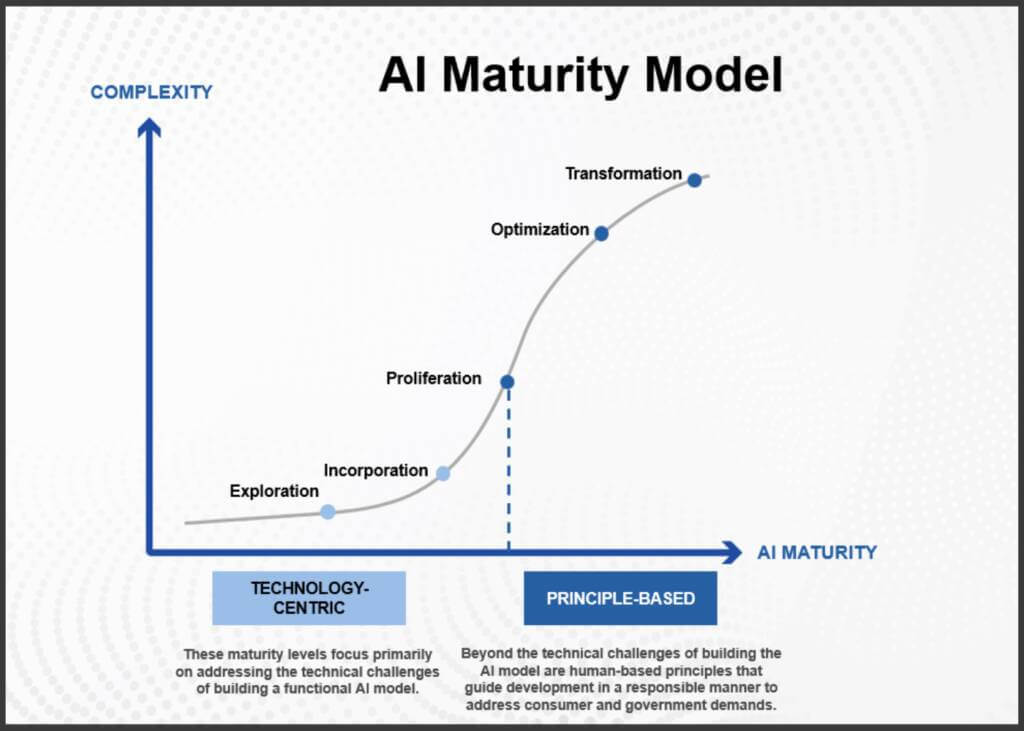 AI Maturity Model

COMPLEXITY

Transformation

Optimization

Proliferation

Incorporation

Exploration

AI MATURITY

TECHNOLOGY-CENTRIC

PRINCIPLE-BASED

These maturity levels focus primarily on addressing the technical challenges of building a functional AI model.

Beyond the technical challenges of building the AI model are human-based principles that guide development in a responsible manner to address consumer and government demands.